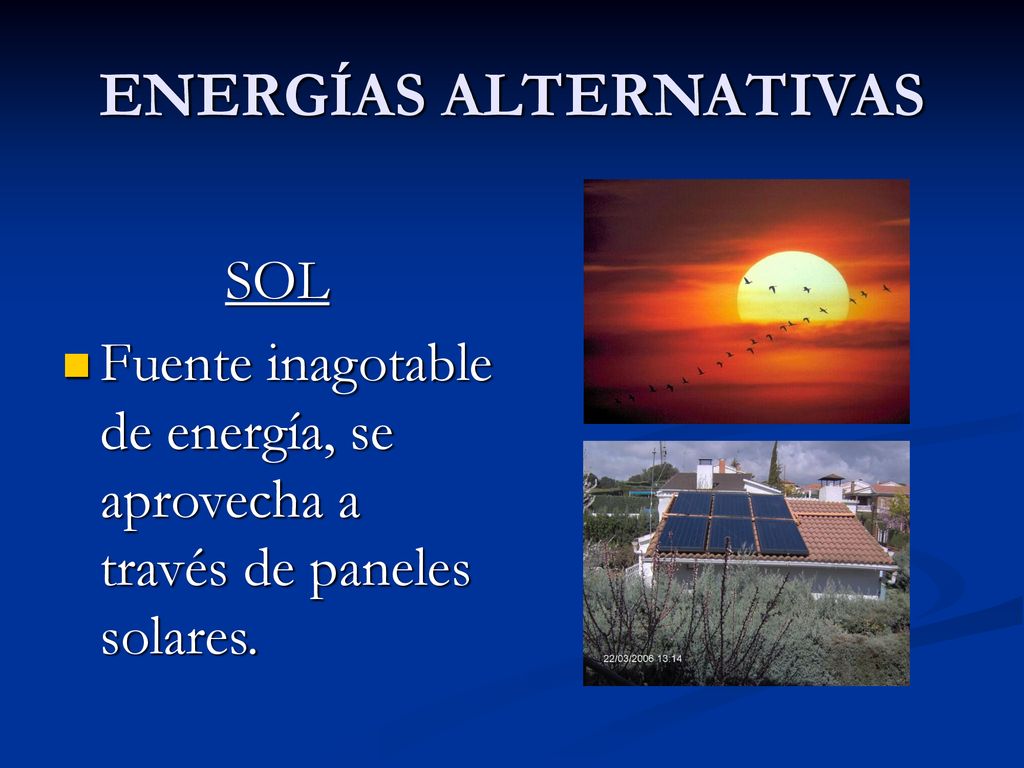 ENERGÍAS ALTERNATIVAS

SOL

Fuente inagotable de energía, se aprovecha a través de paneles solares.

22/03/2006 13:14